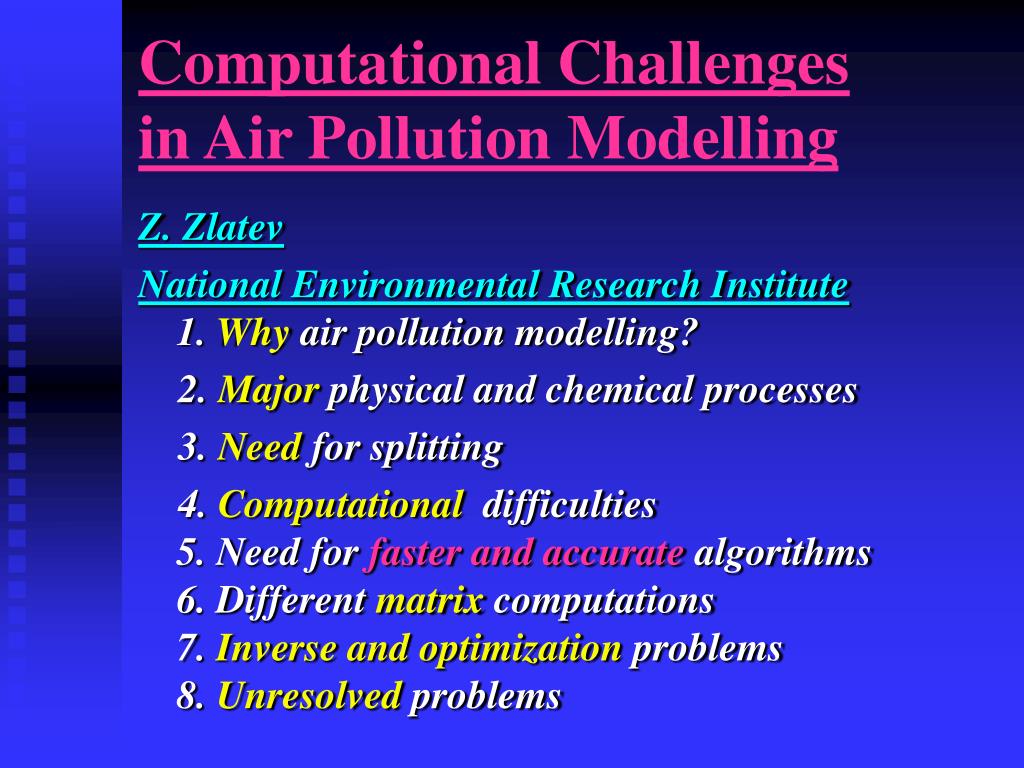 Computational Challenges in Air Pollution Modelling

Z. Zlatev

National Environmental Research Institute

1. Why air pollution modelling?

2. Major physical and chemical processes

3. Need for splitting

4. Computational difficulties
5. Need for faster and accurate algorithms
6. Different matrix computations
7. Inverse and optimization problems
8. Unresolved problems